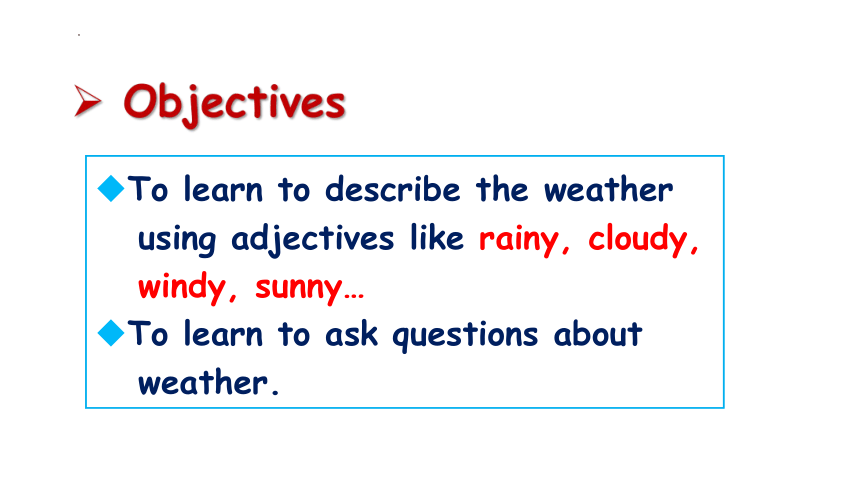 ➢ Objectives

◆To learn to describe the weather using adjectives like rainy, cloudy, windy, sunny…

◆To learn to ask questions about weather.